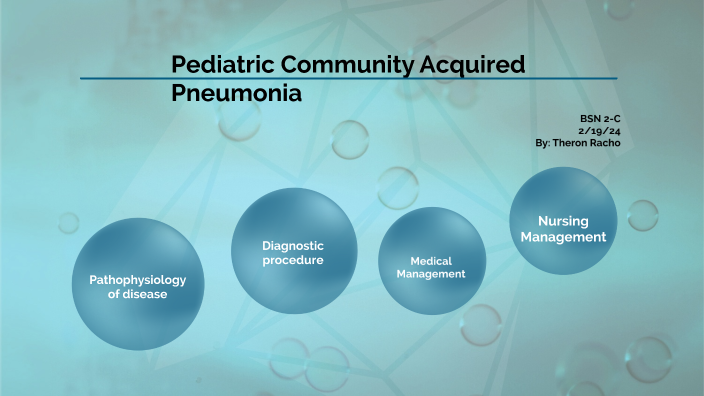 Pediatric Community Acquired Pneumonia

BSN 2-C
2/19/24
By: Theron Racho

Pathophysiology of disease

Diagnostic procedure

Medical Management

Nursing Management